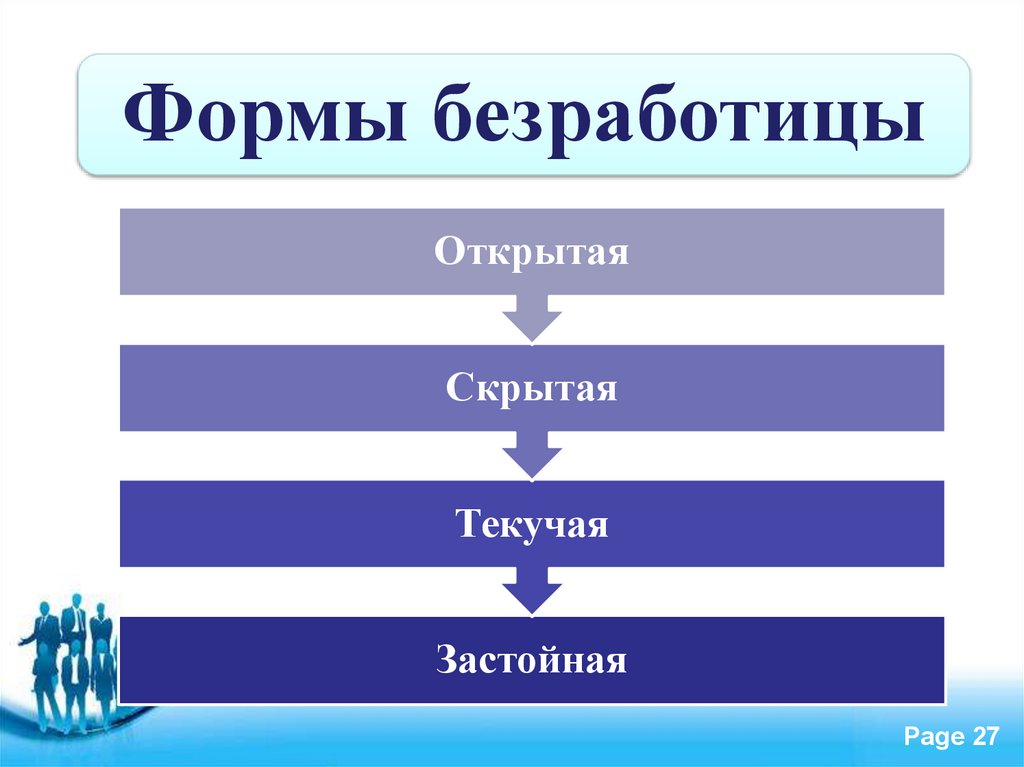 Формы безработицы

Открытая

Скрытая

Текучая

Застойная

Page 27